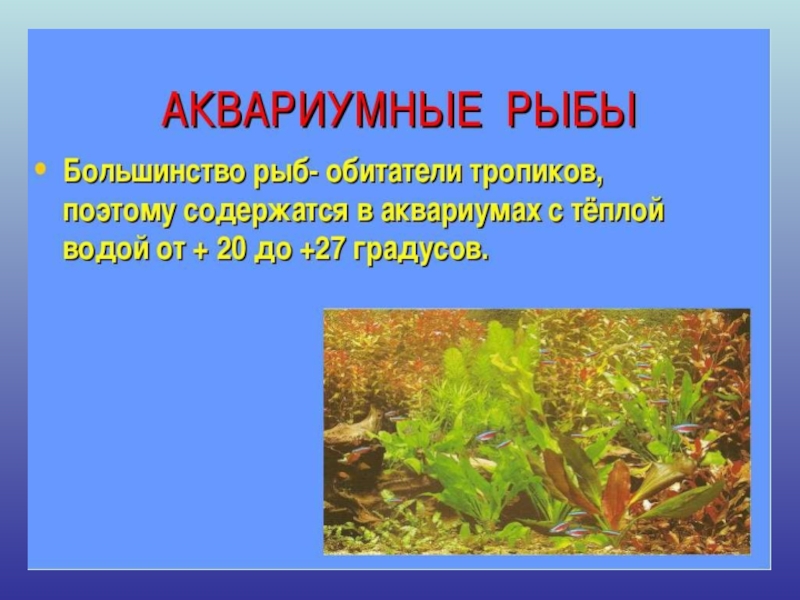 АКВАРИУМНЫЕ РЫБЫ

• Большинство рыб- обитатели тропиков, поэтому содержатся в аквариумах с тёплой водой от + 20 до +27 градусов.